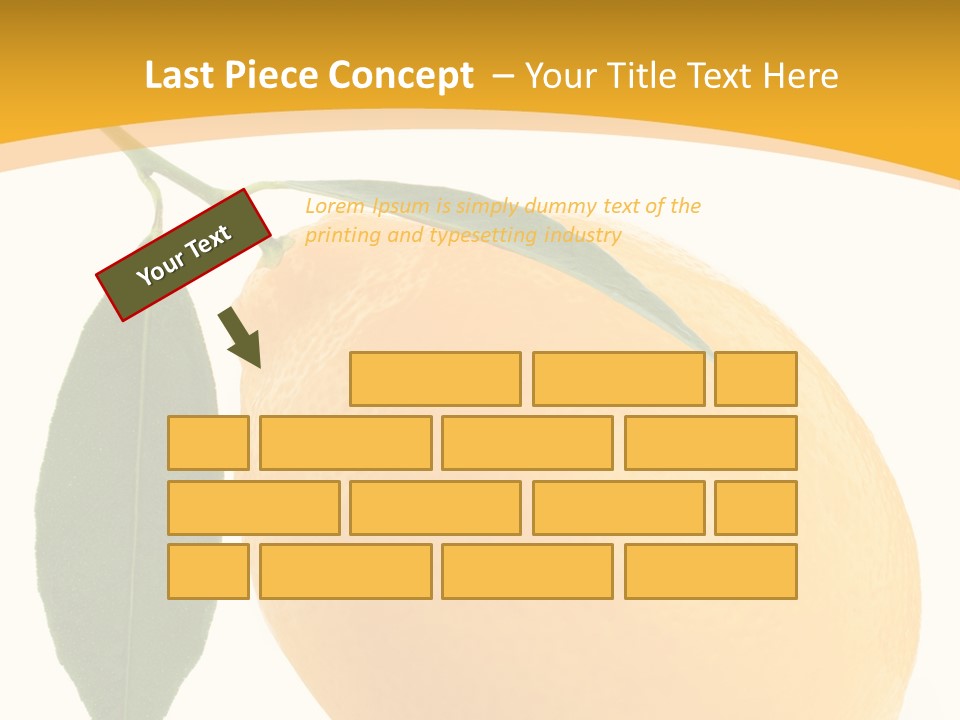 Last Piece Concept – Your Title Text Here

Your Text

Lorem Ipsum is simply dummy text of the printing and typesetting industry